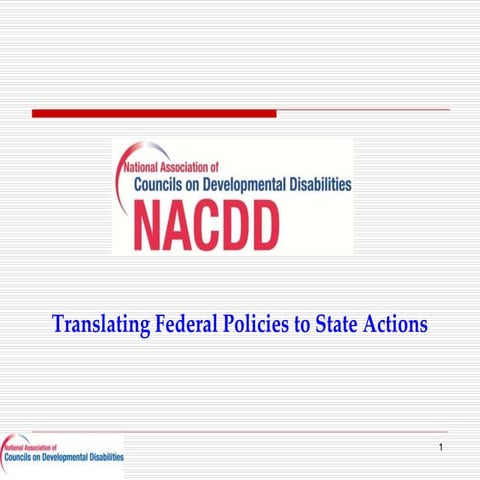 National Association of
Councils on Developmental Disabilities
NACDD

Translating Federal Policies to State Actions

National Association of
Councils on Developmental Disabilities

1